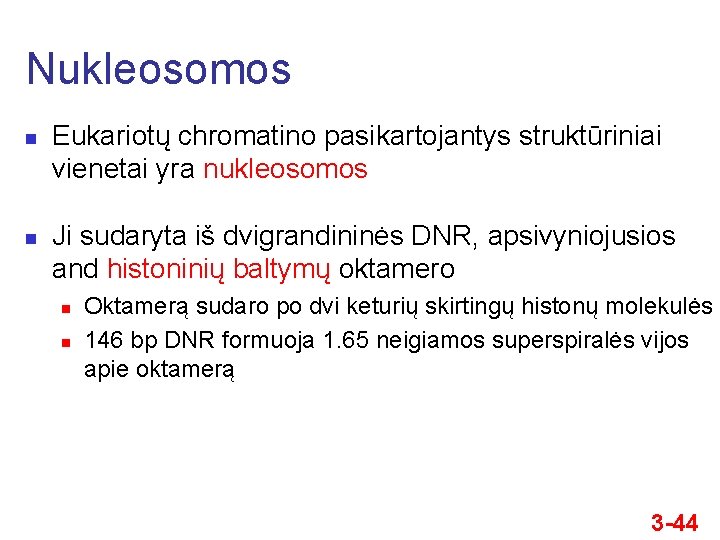 Nukleosomos

Eukariotų chromatino pasikartojantys struktūriniai vienetai yra nukleosomos

Ji sudaryta iš dvigrandininės DNR, apsivyniojusios and histoninių baltymų oktamero

Oktamerą sudaro po dvi keturių skirtingų histonų molekulės

146 bp DNR formuoja 1.65 neigiamos superspiralės vijos apie oktamerą

3-44